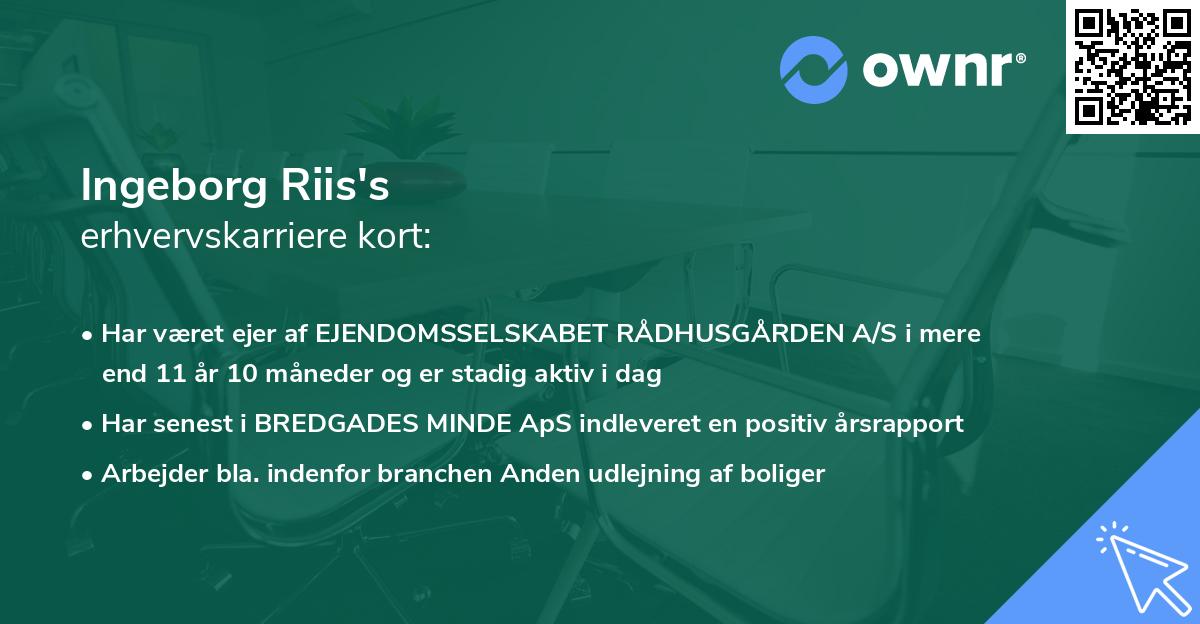 ownr®

Ingeborg Riis's
erhvervskarriere kort:

• Har været ejer af EJENDOMSSELSKABET RÅDHUSGÅRDEN A/S i mere end 11 år 10 måneder og er stadig aktiv i dag
• Har senest i BREDGADES MINDE ApS indleveret en positiv årsrapport
• Arbejder bla. indenfor branchen Anden udlejning af boliger